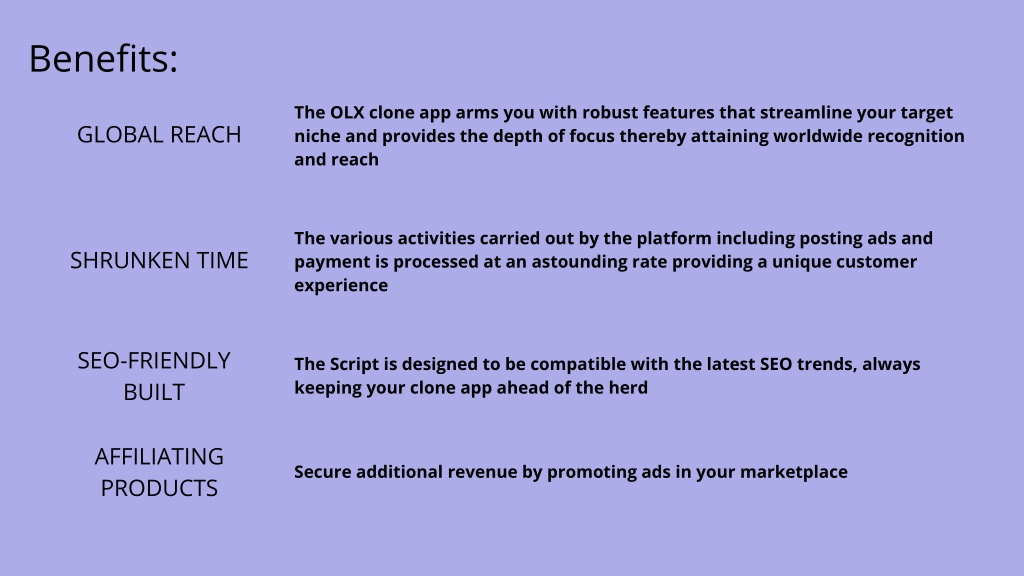 Benefits:

GLOBAL REACH

The OLX clone app arms you with robust features that streamline your target niche and provides the depth of focus thereby attaining worldwide recognition and reach

SHRUNKEN TIME

The various activities carried out by the platform including posting ads and payment is processed at an astounding rate providing a unique customer experience

SEO-FRIENDLY BUILT

The Script is designed to be compatible with the latest SEO trends, always keeping your clone app ahead of the herd

AFFILIATING PRODUCTS

Secure additional revenue by promoting ads in your marketplace